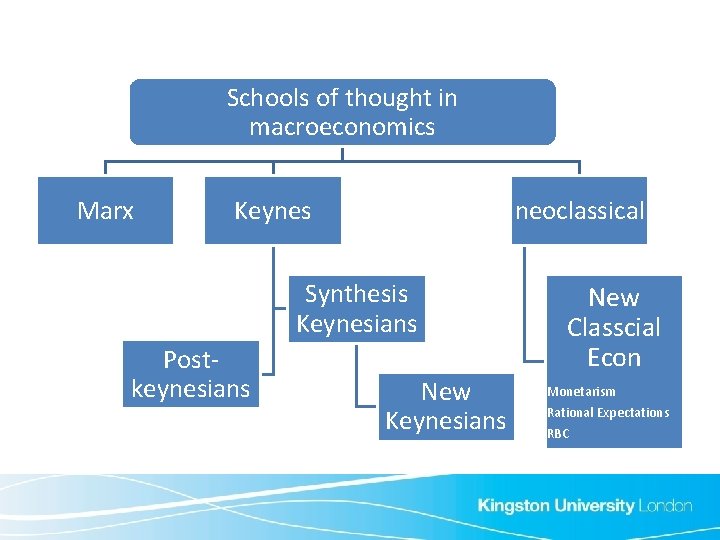 Schools of thought in macroeconomics

Marx

Keynes

neoclassical

Synthesis Keynesians

Post-keynesians

New Keynesians

New Classcial Econ

Monetarism
Rational Expectations
RBC

Kingston University London